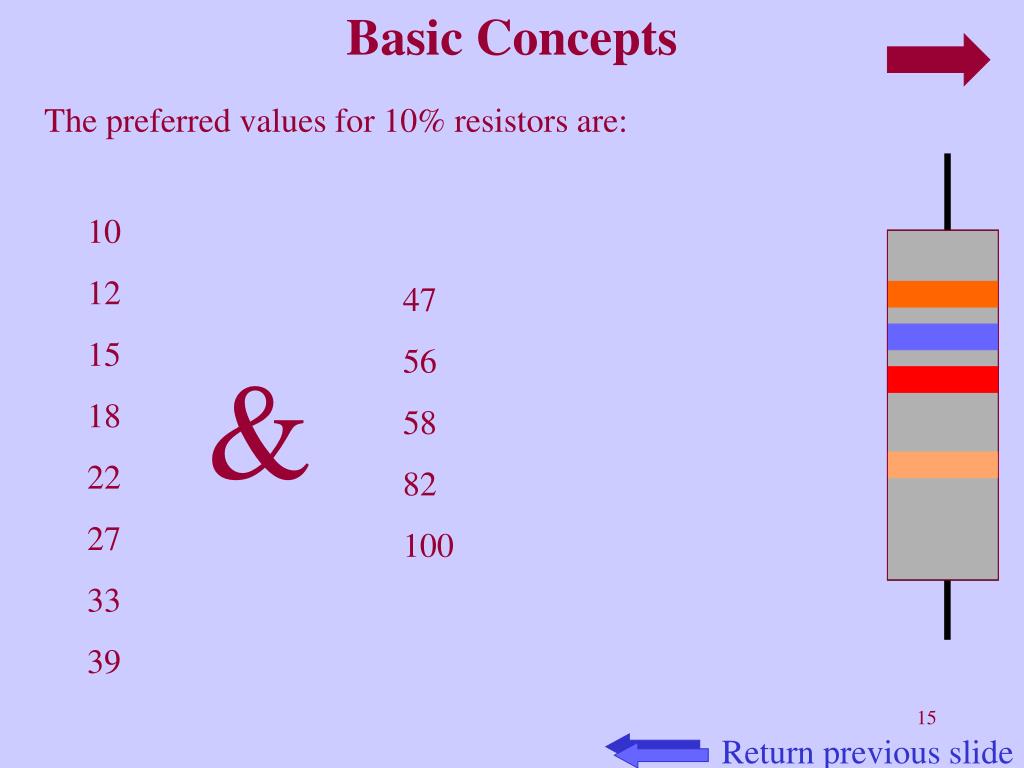 Basic Concepts

The preferred values for 10% resistors are:

10
12
15
18
22
27
33
39

&

47
56
58
82
100

15

Return previous slide